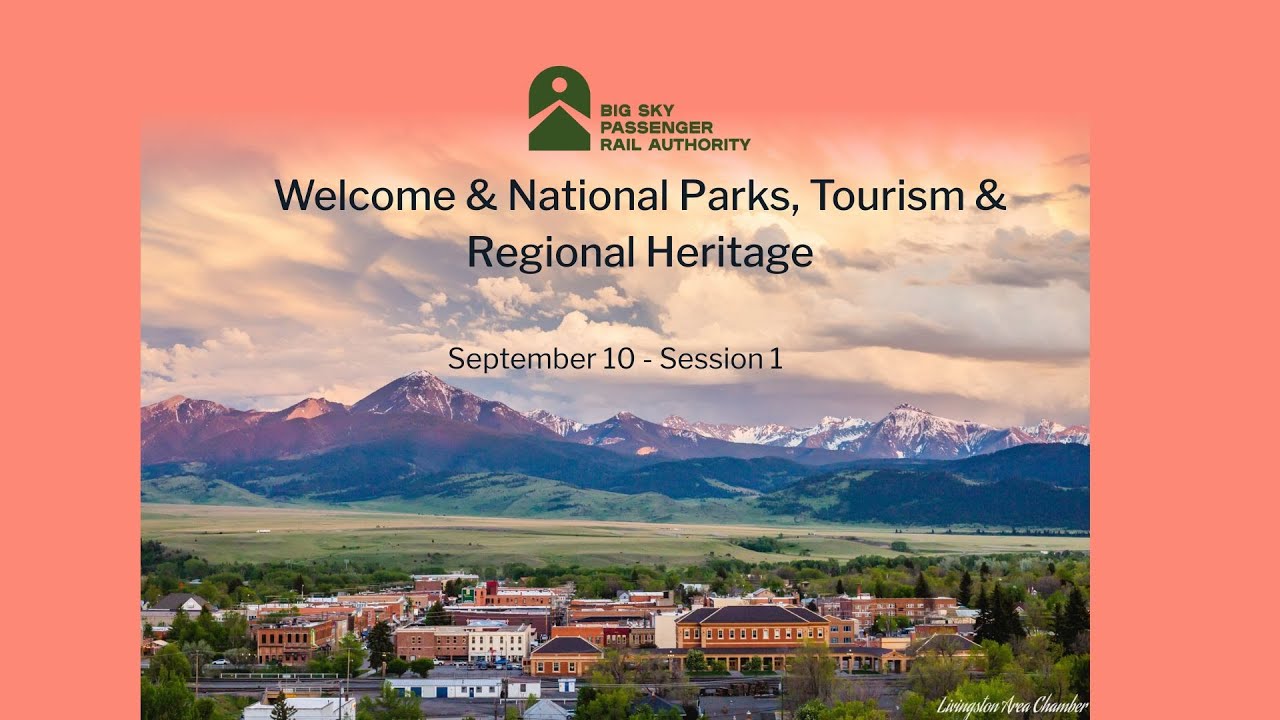 BIG SKY PASSENGER RAIL AUTHORITY

Welcome & National Parks, Tourism & Regional Heritage

September 10 - Session 1

Livingston Area Chamber